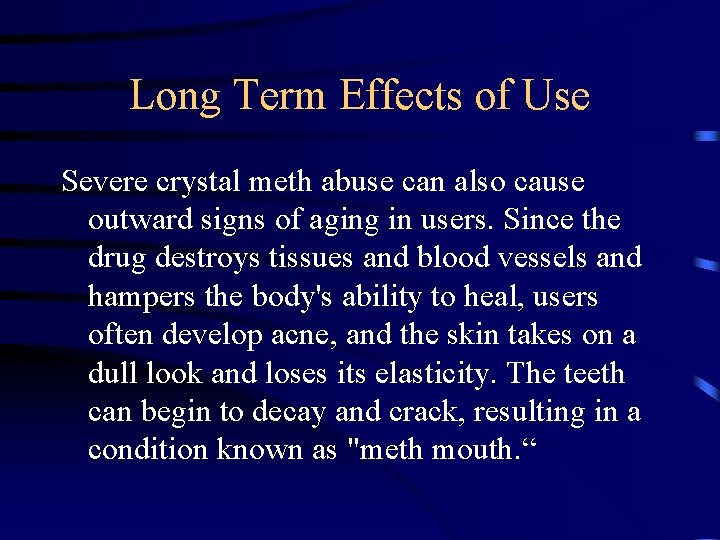 Long Term Effects of Use

Severe crystal meth abuse can also cause outward signs of aging in users. Since the drug destroys tissues and blood vessels and hampers the body's ability to heal, users often develop acne, and the skin takes on a dull look and loses its elasticity. The teeth can begin to decay and crack, resulting in a condition known as "meth mouth.“